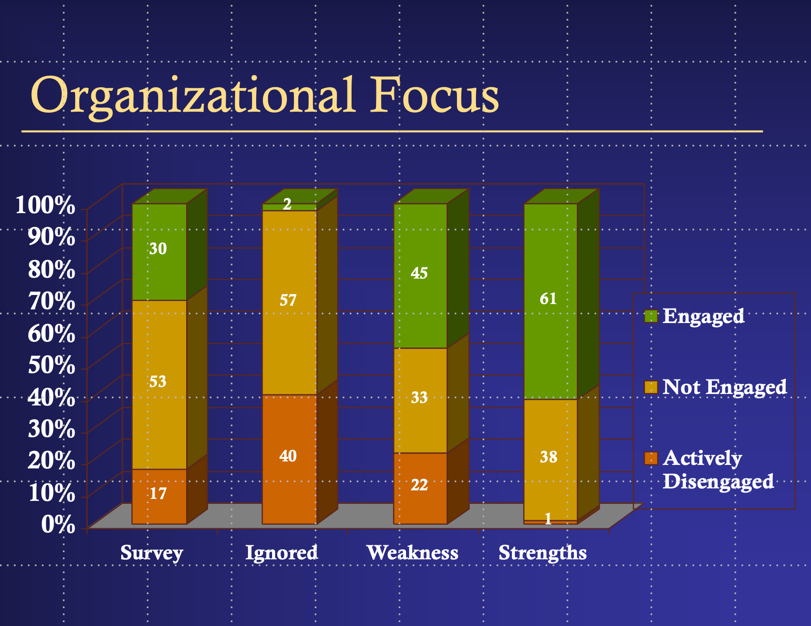 Organizational Focus

100%
90%
80%
70%
60%
50%
40%
30%
20%
10%
0%

30
53
17

2
57
40

45
33
22

61
38
1

Survey
Ignored
Weakness
Strengths

Engaged
Not Engaged
Actively Disengaged